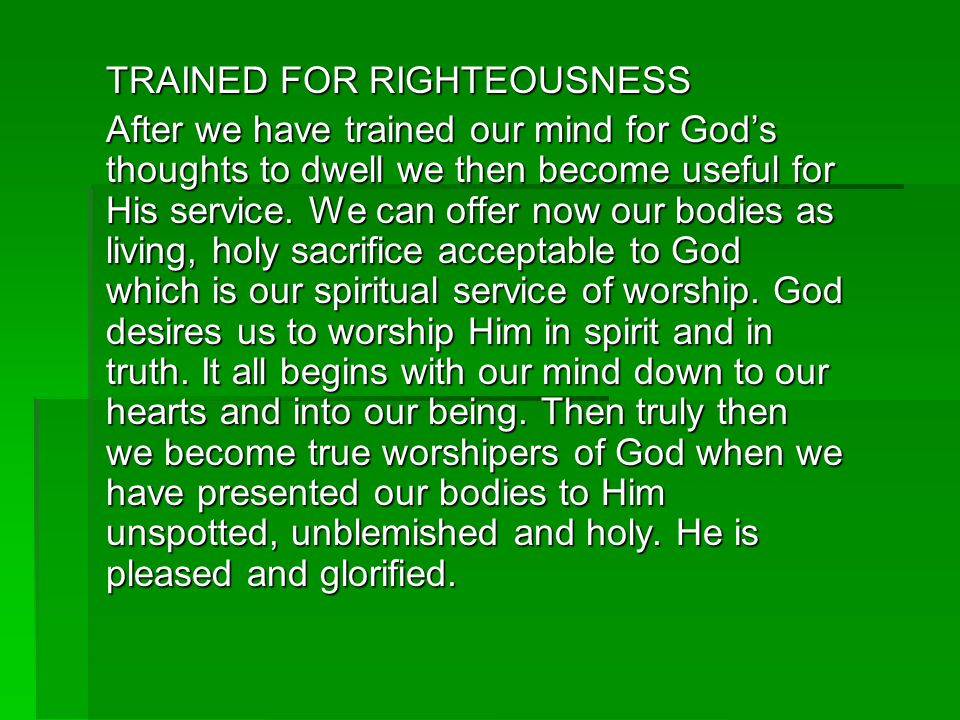 TRAINED FOR RIGHTEOUSNESS

After we have trained our mind for God’s thoughts to dwell we then become useful for His service. We can offer now our bodies as living, holy sacrifice acceptable to God which is our spiritual service of worship. God desires us to worship Him in spirit and in truth. It all begins with our mind down to our hearts and into our being. Then truly then we become true worshipers of God when we have presented our bodies to Him unspotted, unblemished and holy. He is pleased and glorified.